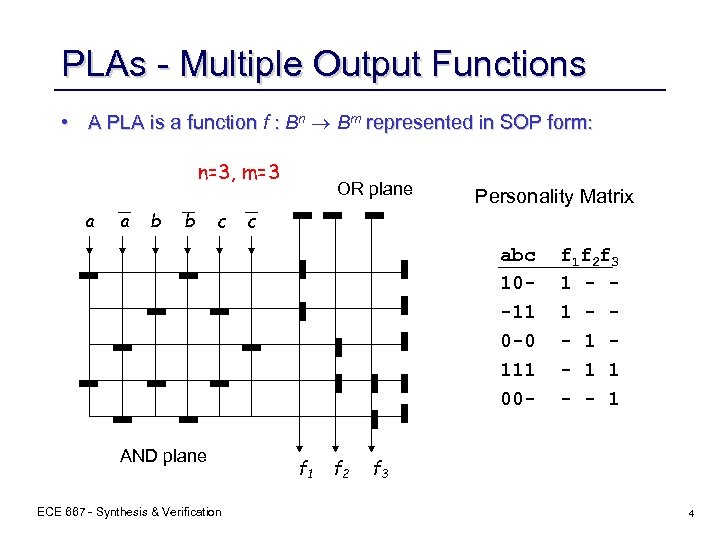 PLAs - Multiple Output Functions

• A PLA is a function $f : B^n \rightarrow B^m$ represented in SOP form:

n=3, m=3

OR plane

Personality Matrix

$a$ $\overline{a}$ $b$ $\overline{b}$ $c$ $\overline{c}$

| abc | $f_1f_2f_3$ |
|---|---|
| 10- | 1 - - |
| -11 | 1 - - |
| 0-0 | - 1 - |
| 111 | - 1 1 |
| 00- | - - 1 |

AND plane

$f_1$ $f_2$ $f_3$

ECE 667 - Synthesis & Verification

4